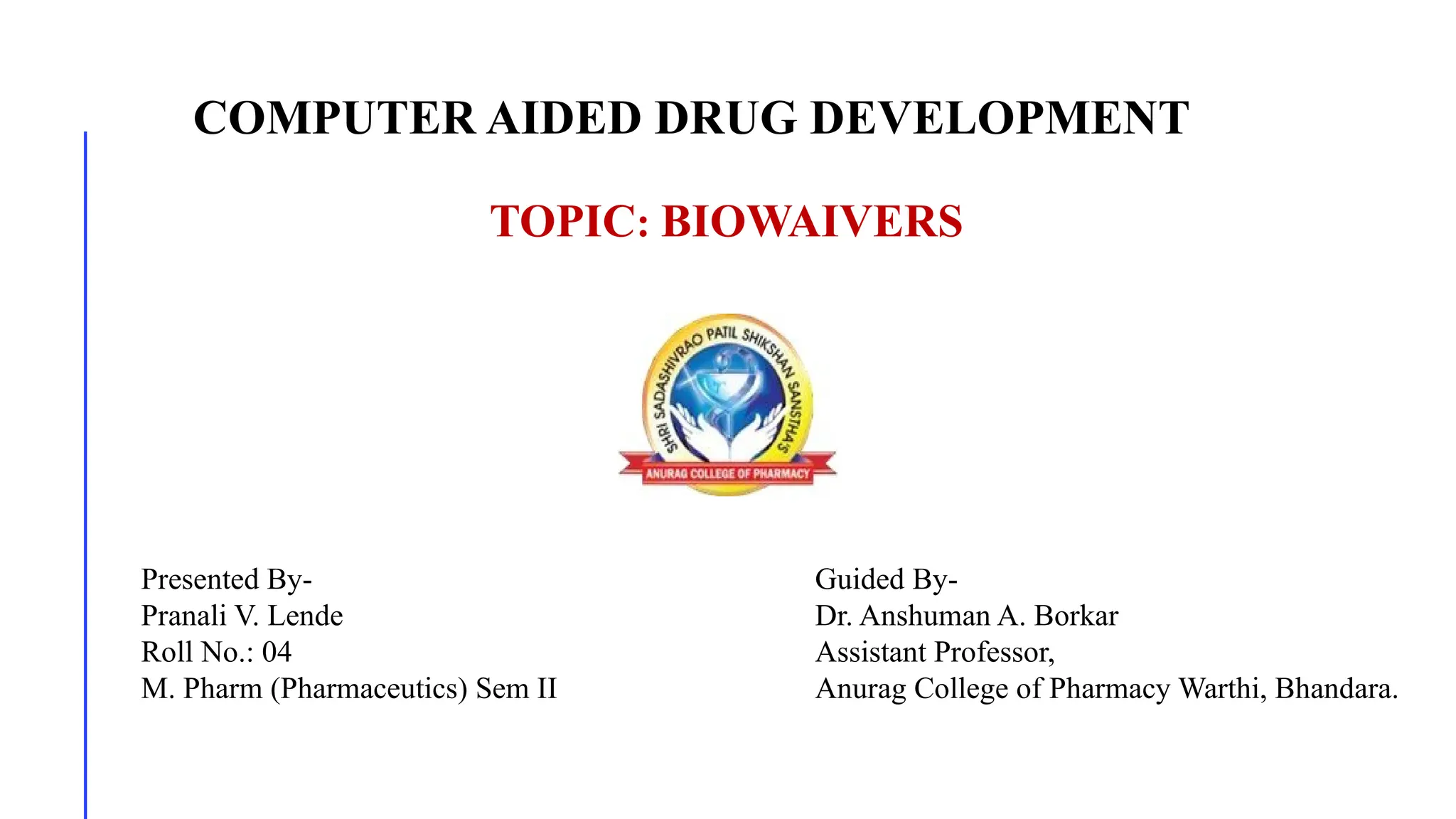 COMPUTER AIDED DRUG DEVELOPMENT

TOPIC: BIOWAIVERS

SHRI SADASHIVRAO PATIL SHIKSHAN SANSTHA'S
ANURAG COLLEGE OF PHARMACY

Presented By-
Pranali V. Lende
Roll No.: 04
M. Pharm (Pharmaceutics) Sem II

Guided By-
Dr. Anshuman A. Borkar
Assistant Professor,
Anurag College of Pharmacy Warthi, Bhandara.